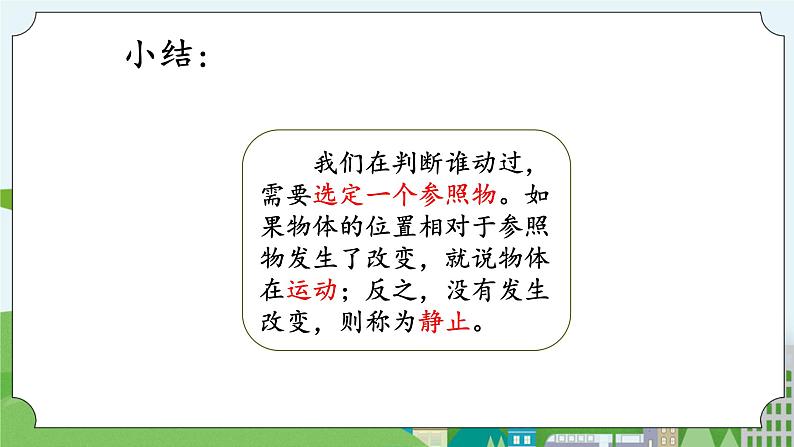 小结：

我们在判断谁动过，需要选定一个参照物。如果物体的位置相对于参照物发生了改变，就说物体在运动；反之，没有发生改变，则称为静止。